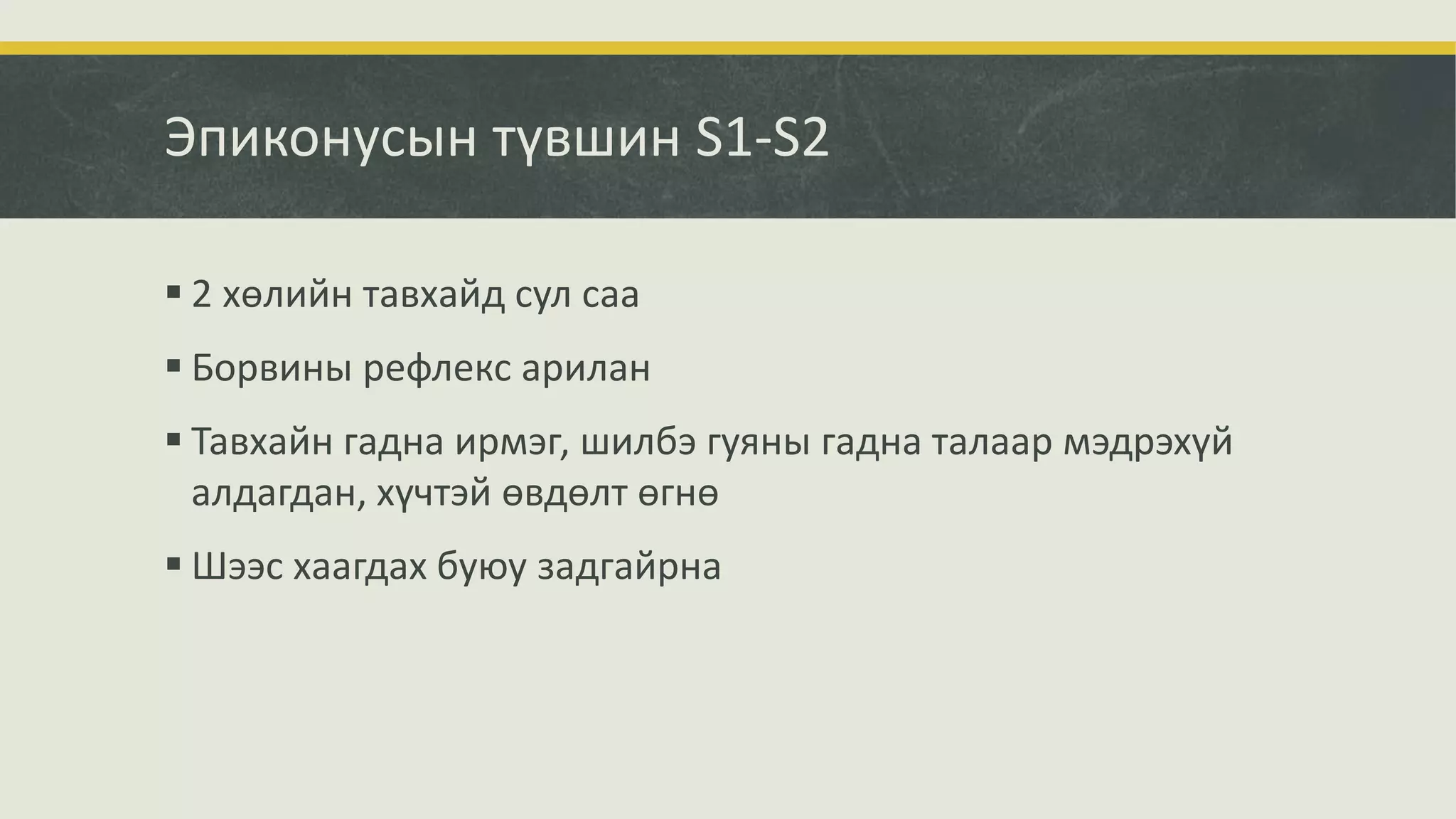 Эпиконусын түвшин S1-S2

▪ 2 хөлийн тавхайд сул саа

▪ Борвины рефлекс арилан

▪ Тавхайн гадна ирмэг, шилбэ гуяны гадна талаар мэдрэхүй алдагдан, хүчтэй өвдөлт өгнө

▪ Шээс хаагдах буюу задгайрна